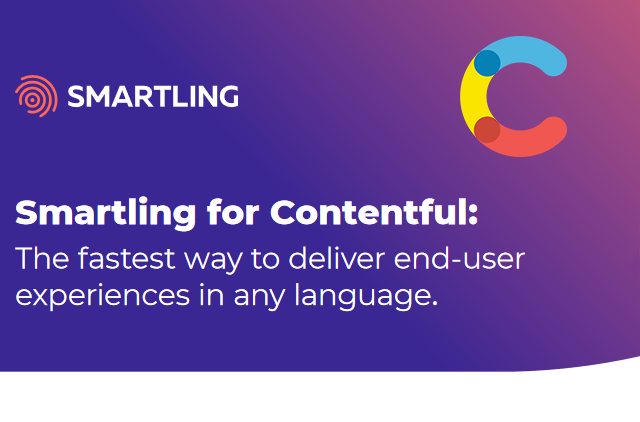 SMARTLING

Smartling for Contentful:
The fastest way to deliver end-user experiences in any language.